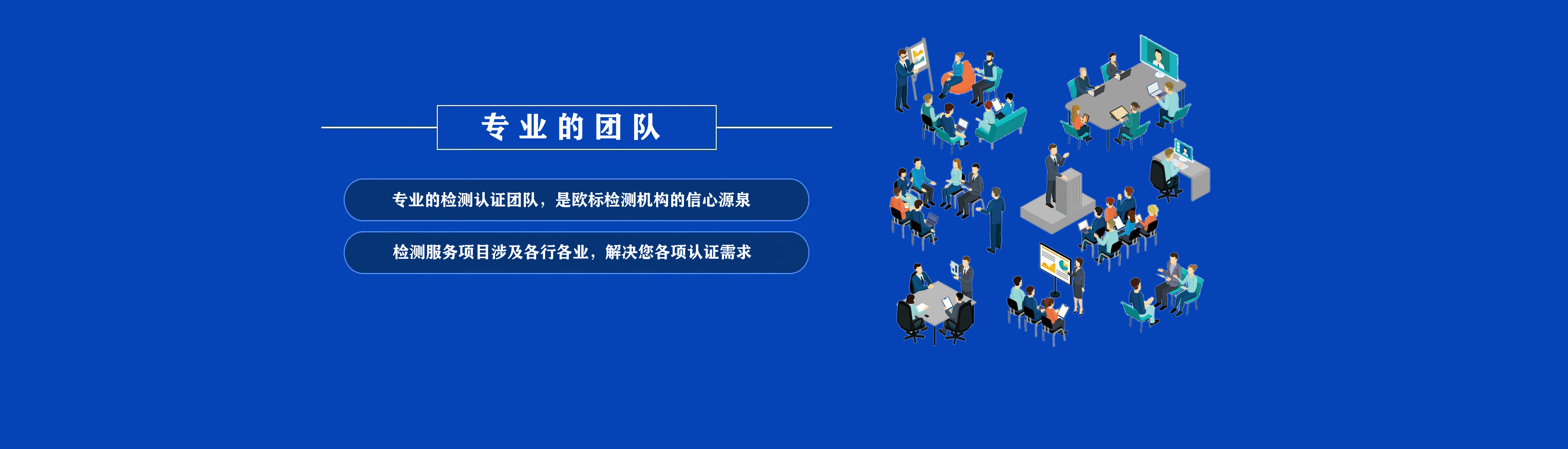 专业的团队

专业的检测认证团队，是欧标检测机构的信心源泉

检测服务项目涉及各行各业，解决您各项认证需求